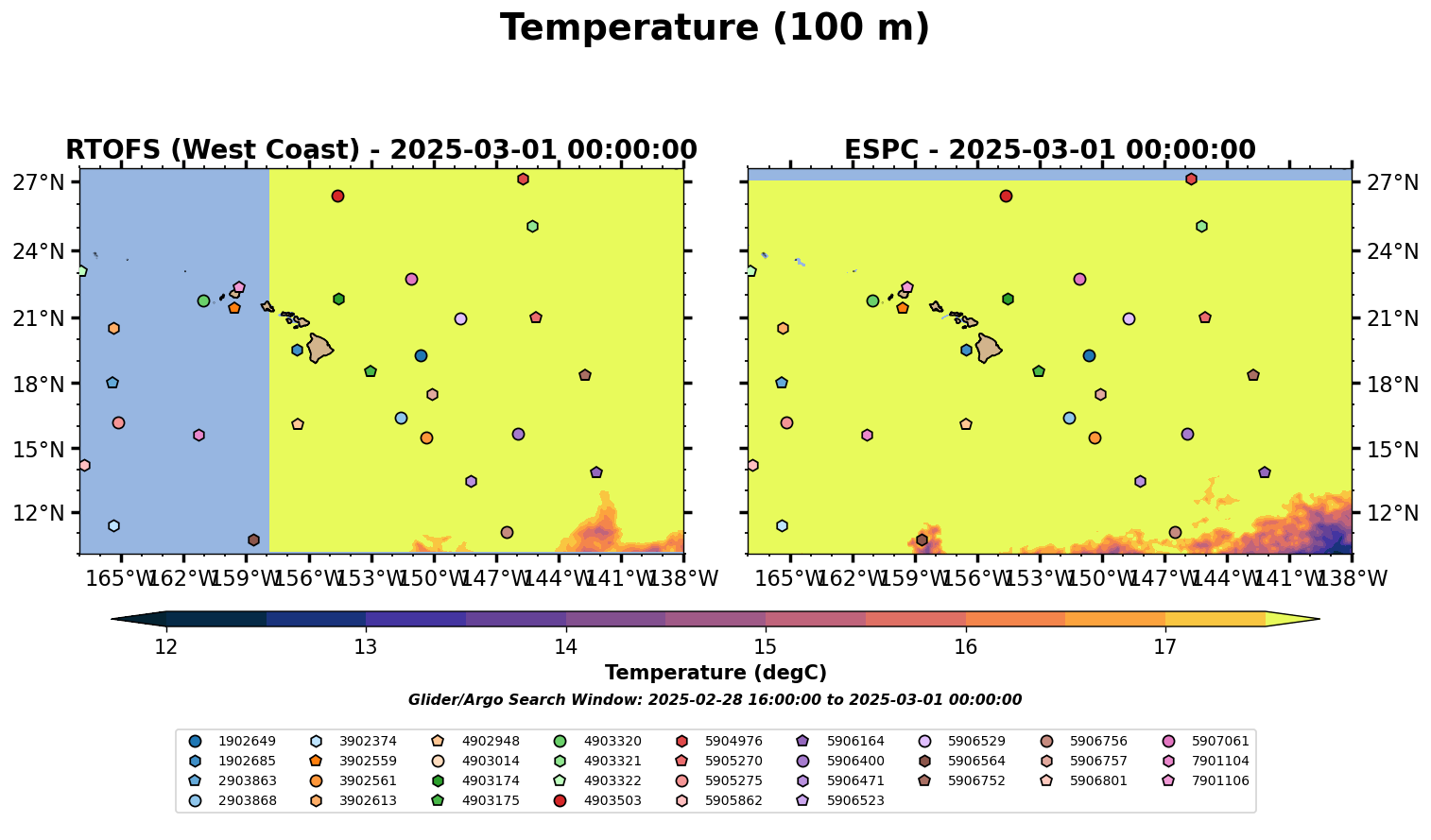 Temperature (100 m)

RTOFS (West Coast) - 2025-03-01 00:00:00

27°N
24°N
21°N
18°N
15°N
12°N

165°W 162°W 159°W 156°W 153°W 150°W 147°W 144°W 141°W 138°W

ESPC - 2025-03-01 00:00:00

27°N
24°N
21°N
18°N
15°N
12°N

165°W 162°W 159°W 156°W 153°W 150°W 147°W 144°W 141°W 138°W

12 13 14 15 16 17

Temperature (degC)

Glider/Argo Search Window: 2025-02-28 16:00:00 to 2025-03-01 00:00:00

1902649
1902685
2903863
2903868
3902374
3902559
3902561
3902613
4902948
4903014
4903174
4903175
4903320
4903321
4903322
4903503
5904976
5905270
5905275
5905862
5906164
5906400
5906471
5906523
5906529
5906564
5906752
5906756
5906757
5906801
5907061
7901104
7901106